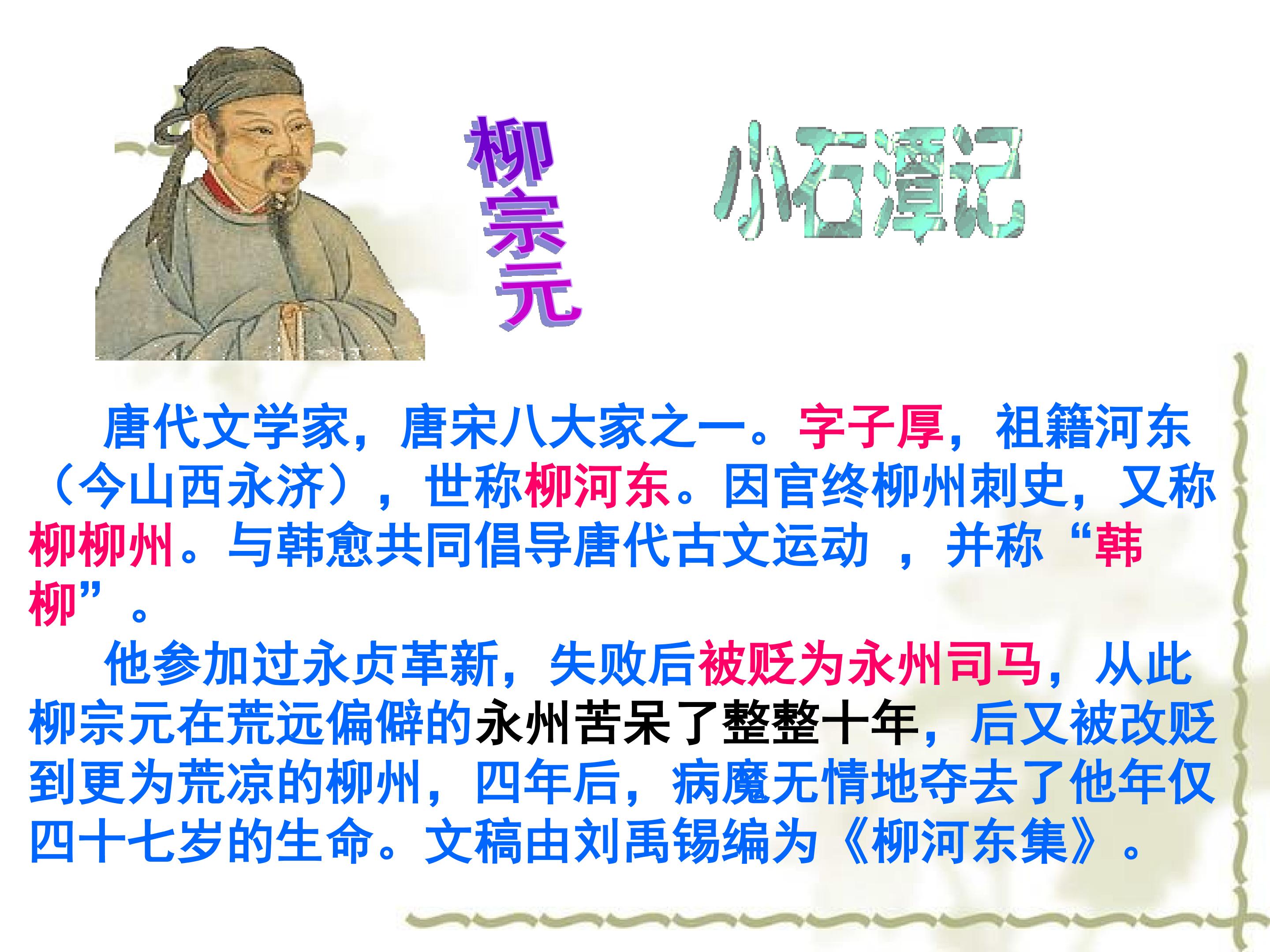 柳宗元

小石潭记

唐代文学家，唐宋八大家之一。字子厚，祖籍河东（今山西永济），世称柳河东。因官终柳州刺史，又称柳柳州。与韩愈共同倡导唐代古文运动 ，并称“韩柳”。

他参加过永贞革新，失败后被贬为永州司马，从此柳宗元在荒远偏僻的永州苦呆了整整十年，后又被改贬到更为荒凉的柳州，四年后，病魔无情地夺去了他年仅四十七岁的生命。文稿由刘禹锡编为《柳河东集》。